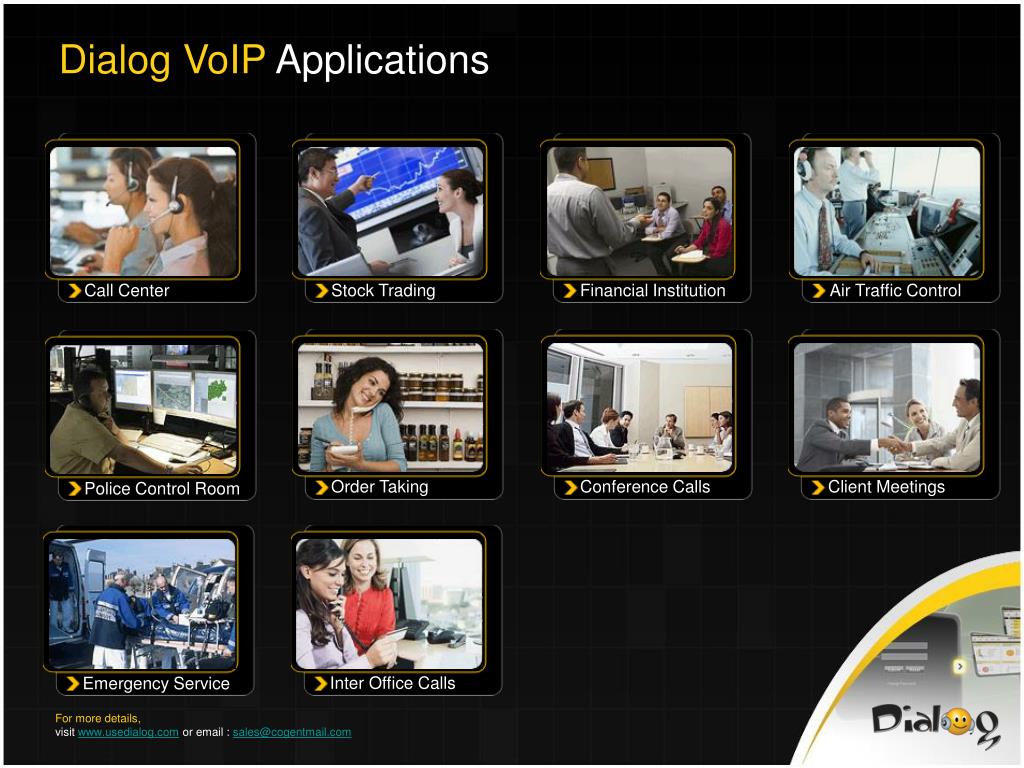 Dialog VoIP Applications

Call Center

Stock Trading

Financial Institution

Air Traffic Control

Police Control Room

Order Taking

Conference Calls

Client Meetings

Emergency Service

Inter Office Calls

For more details,
visit www.usedialog.com or email : sales@cogentmail.com

Dialog